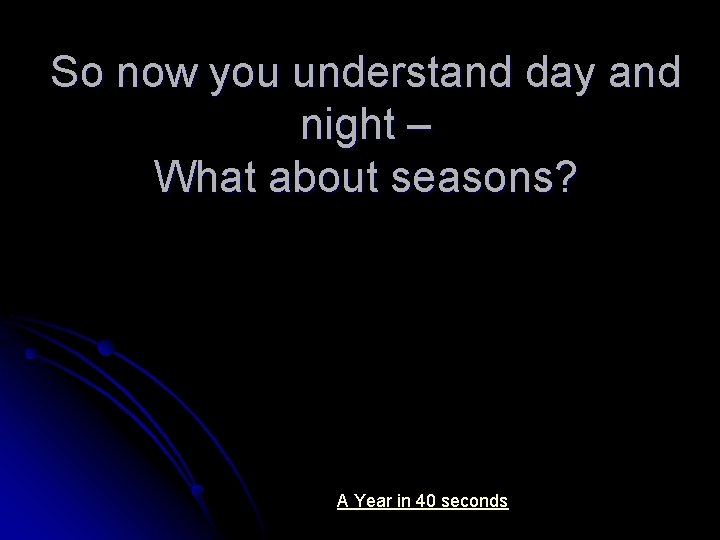 So now you understand day and night –
What about seasons?

A Year in 40 seconds